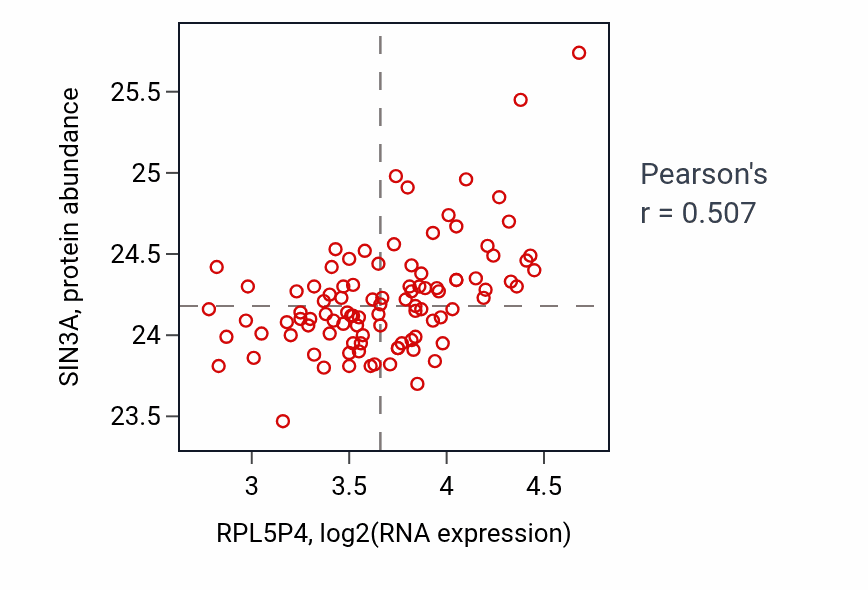 SIN3A, protein abundance

25.5
25
24.5
24
23.5

3
3.5
4
4.5

RPL5P4, log2(RNA expression)

Pearson's
r = 0.507